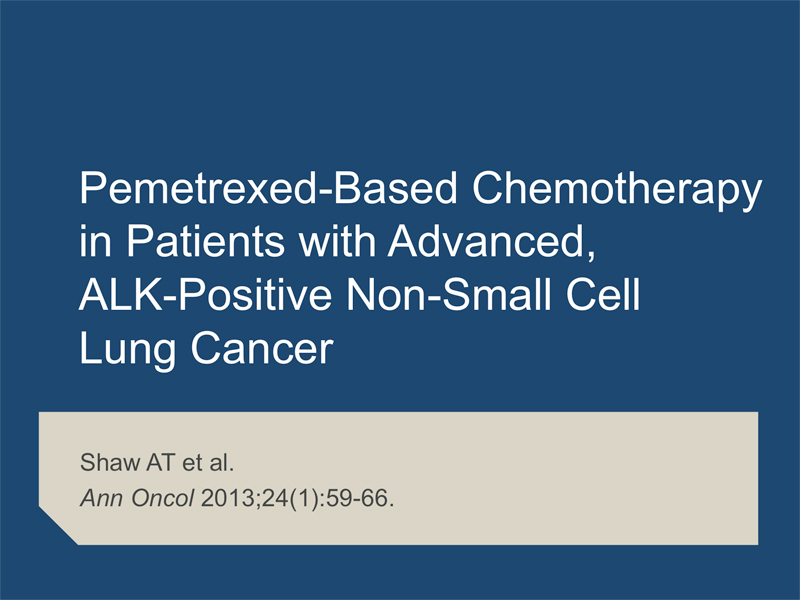 Pemetrexed-Based Chemotherapy in Patients with Advanced, ALK-Positive Non-Small Cell Lung Cancer

Shaw AT et al.
Ann Oncol 2013;24(1):59-66.